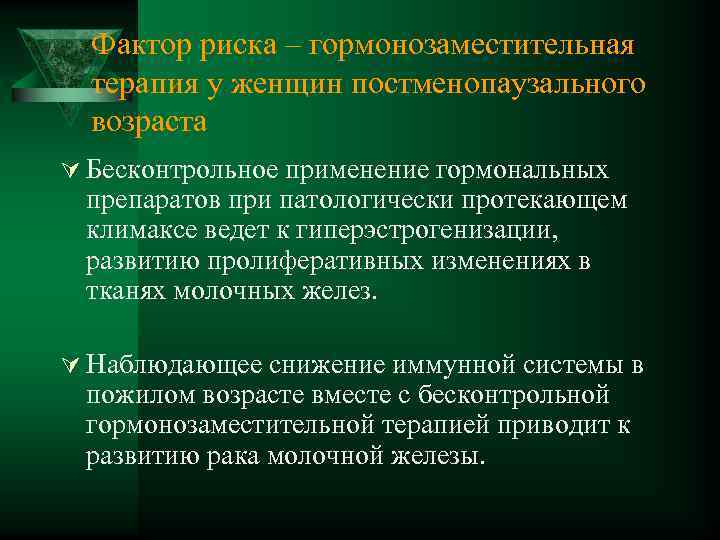 Фактор риска – гормонозаместительная терапия у женщин постменопаузального возраста

Бесконтрольное применение гормональных препаратов при патологически протекающем климаксе ведет к гиперэстрогенизации, развитию пролиферативных изменениях в тканях молочных желез.

Наблюдающее снижение иммунной системы в пожилом возрасте вместе с бесконтрольной гормонозаместительной терапией приводит к развитию рака молочной железы.